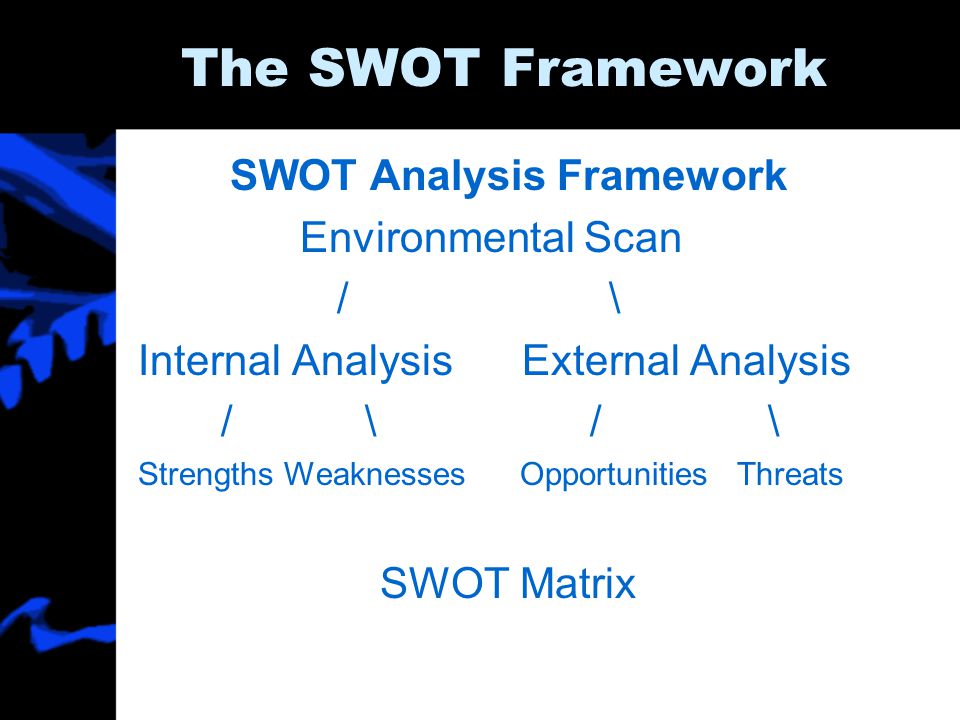 The SWOT Framework

SWOT Analysis Framework

Environmental Scan

/ \

Internal Analysis External Analysis

/ \ / \

Strengths Weaknesses Opportunities Threats

SWOT Matrix